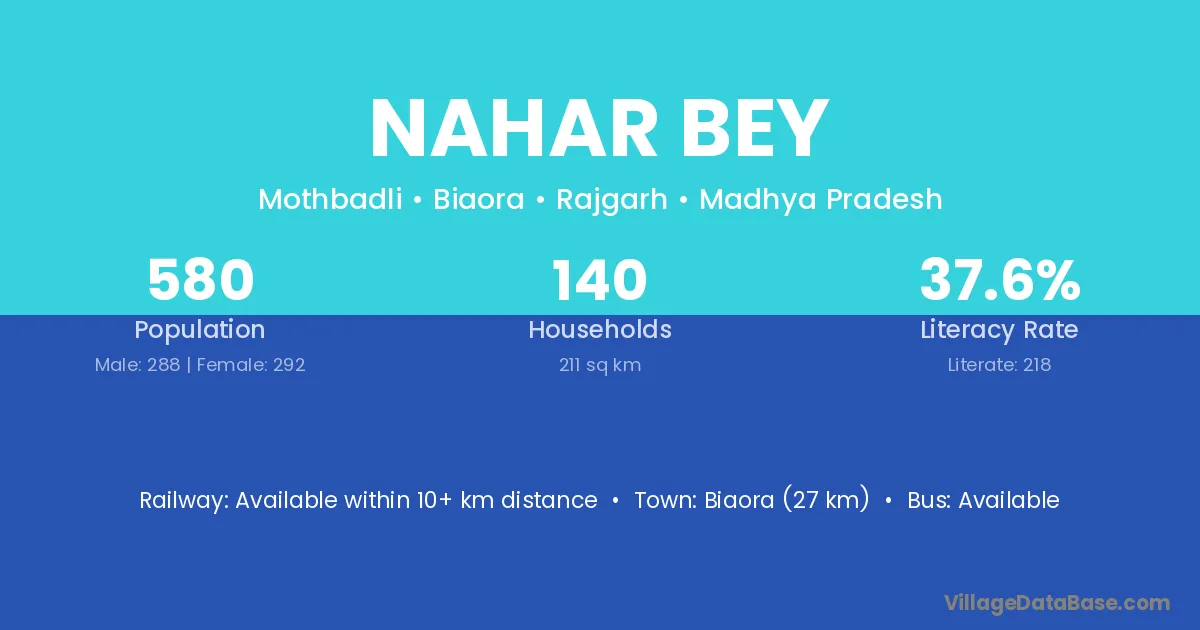 NAHAR BEY

Mothbadli • Biaora • Rajgarh • Madhya Pradesh

580
Population
Male: 288 | Female: 292

140
Households
211 sq km

37.6%
Literacy Rate
Literate: 218

Railway: Available within 10+ km distance • Town: Biaora (27 km) • Bus: Available

VillageDataBase.com